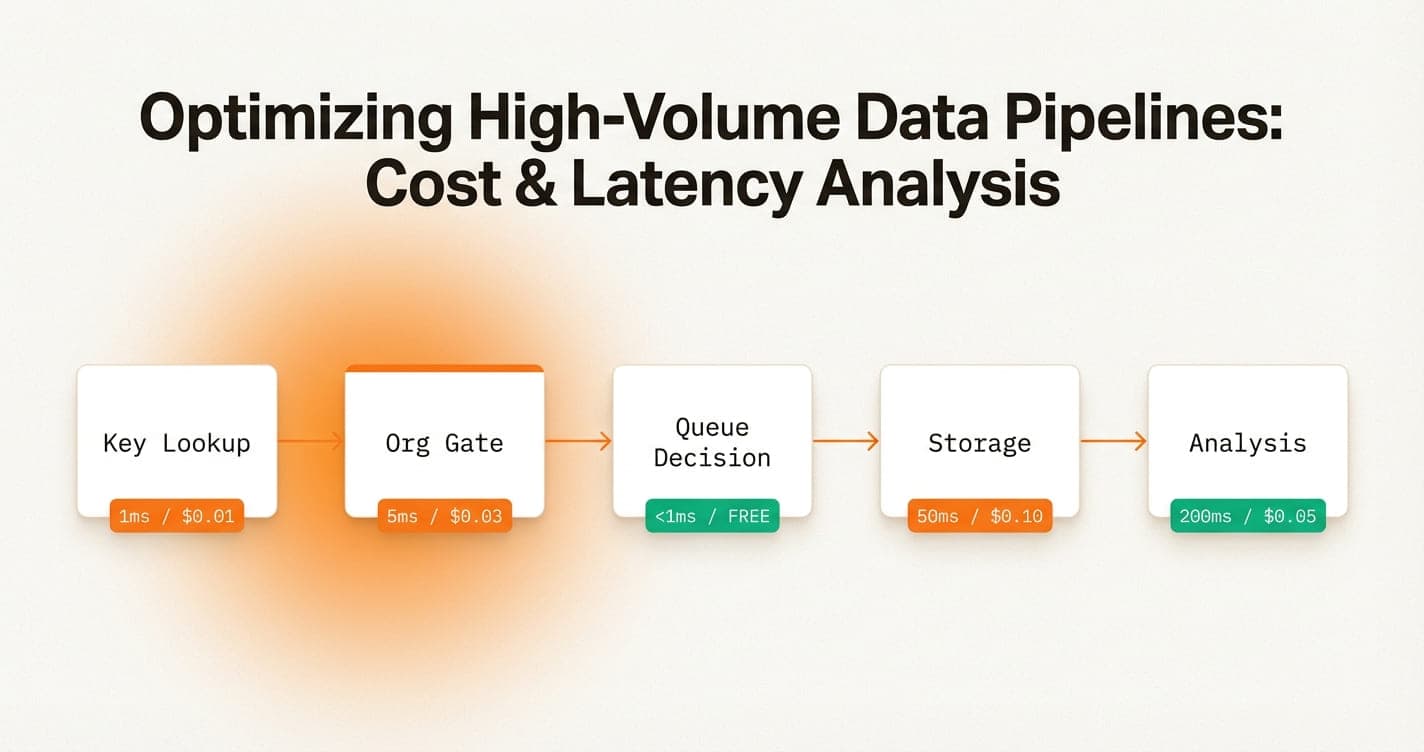 Optimizing High-Volume Data Pipelines: Cost & Latency Analysis

Key Lookup
1ms / $0.01

Org Gate
5ms / $0.03

Queue Decision
<1ms / FREE

Storage
50ms / $0.10

Analysis
200ms / $0.05